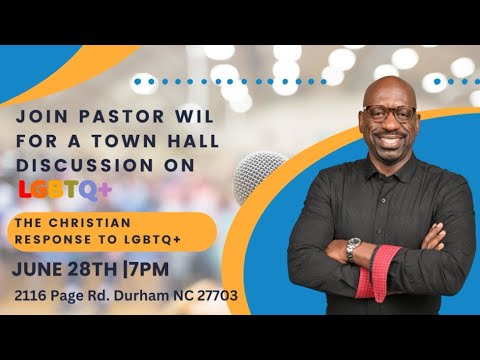 JOIN PASTOR WIL FOR A TOWN HALL DISCUSSION ON LGBTQ+

THE CHRISTIAN RESPONSE TO LGBTQ+

JUNE 28TH |7PM

2116 Page Rd. Durham NC 27703